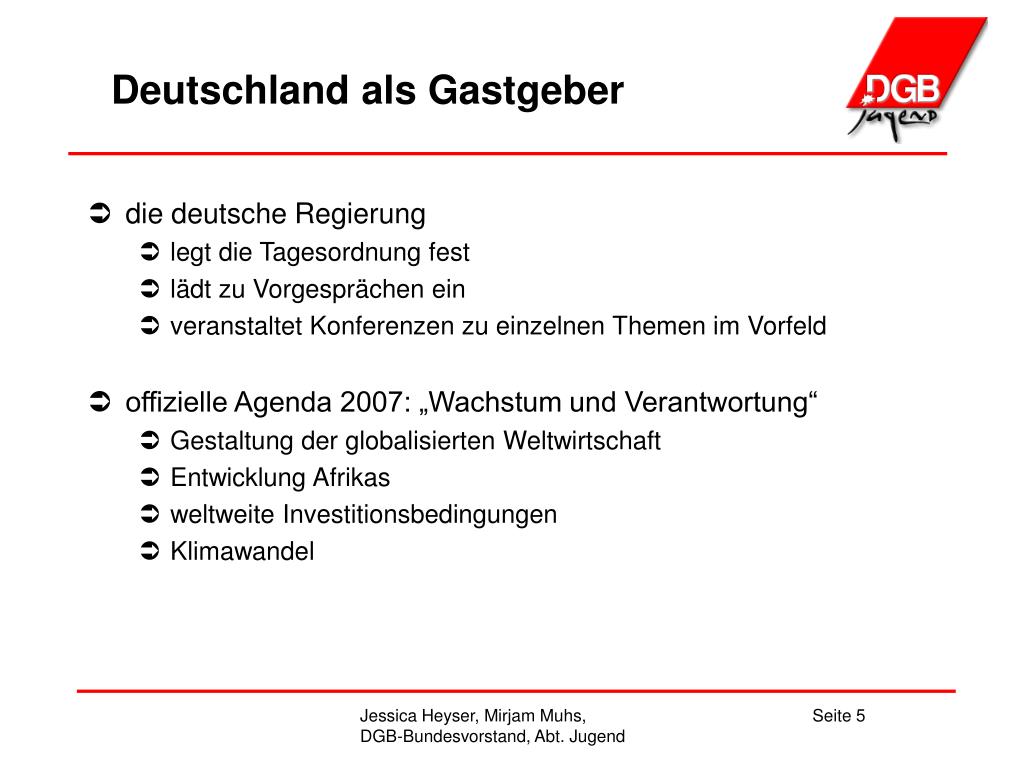 Deutschland als Gastgeber

DGB Jugend

➲ die deutsche Regierung
➲ legt die Tagesordnung fest
➲ lädt zu Vorgesprächen ein
➲ veranstaltet Konferenzen zu einzelnen Themen im Vorfeld

➲ offizielle Agenda 2007: „Wachstum und Verantwortung“
➲ Gestaltung der globalisierten Weltwirtschaft
➲ Entwicklung Afrikas
➲ weltweite Investitionsbedingungen
➲ Klimawandel

Jessica Heyser, Mirjam Muhs, DGB-Bundesvorstand, Abt. Jugend

Seite 5